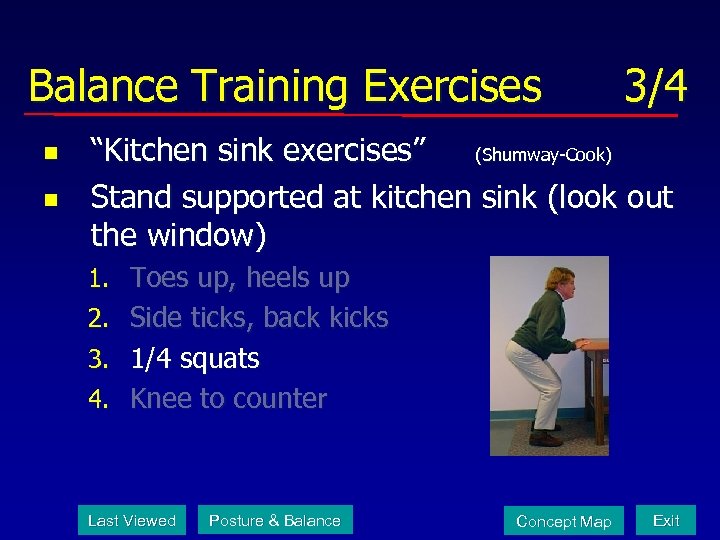 Balance Training Exercises 3/4

- “Kitchen sink exercises” (Shumway-Cook)
- Stand supported at kitchen sink (look out the window)

1. Toes up, heels up
2. Side ticks, back kicks
3. 1/4 squats
4. Knee to counter

Last Viewed
Posture & Balance
Concept Map
Exit